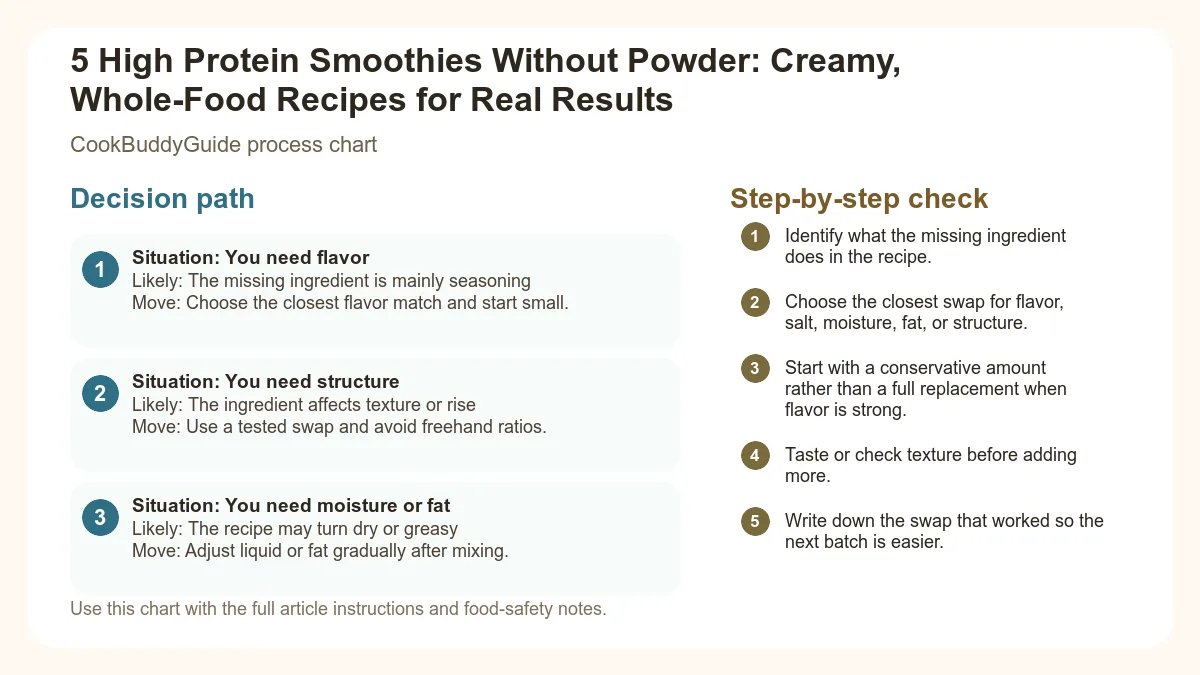 5 High Protein Smoothies Without Powder: Creamy, Whole-Food Recipes for Real Results

CookBuddyGuide process chart

Decision path

1 Situation: You need flavor
Likely: The missing ingredient is mainly seasoning
Move: Choose the closest flavor match and start small.

2 Situation: You need structure
Likely: The ingredient affects texture or rise
Move: Use a tested swap and avoid freehand ratios.

3 Situation: You need moisture or fat
Likely: The recipe may turn dry or greasy
Move: Adjust liquid or fat gradually after mixing.

Use this chart with the full article instructions and food-safety notes.

Step-by-step check

1 Identify what the missing ingredient does in the recipe.

2 Choose the closest swap for flavor, salt, moisture, fat, or structure.

3 Start with a conservative amount rather than a full replacement when flavor is strong.

4 Taste or check texture before adding more.

5 Write down the swap that worked so the next batch is easier.